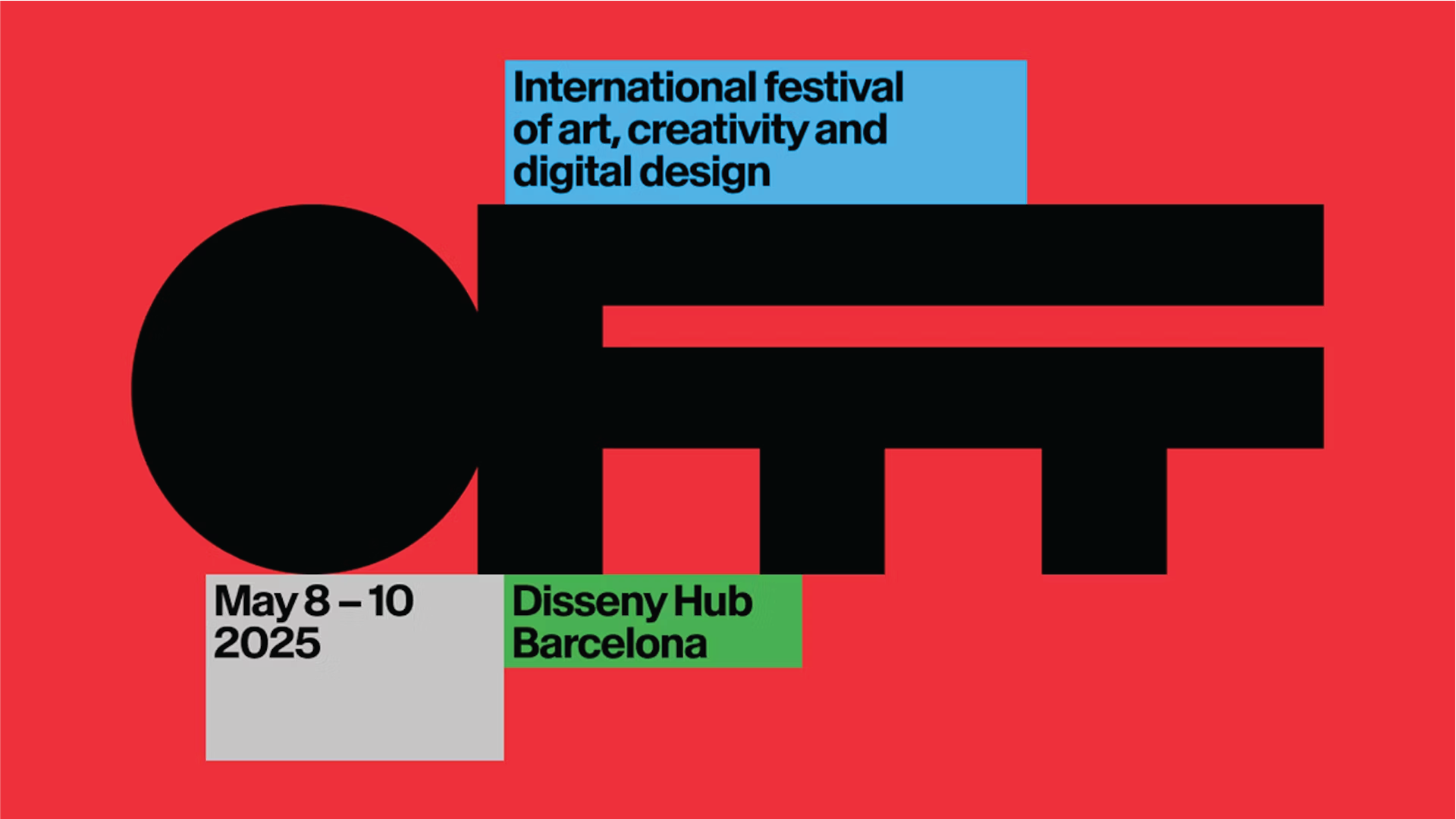 International festival of art, creativity and digital design

OFFF

May 8 – 10 2025

Disseny Hub Barcelona